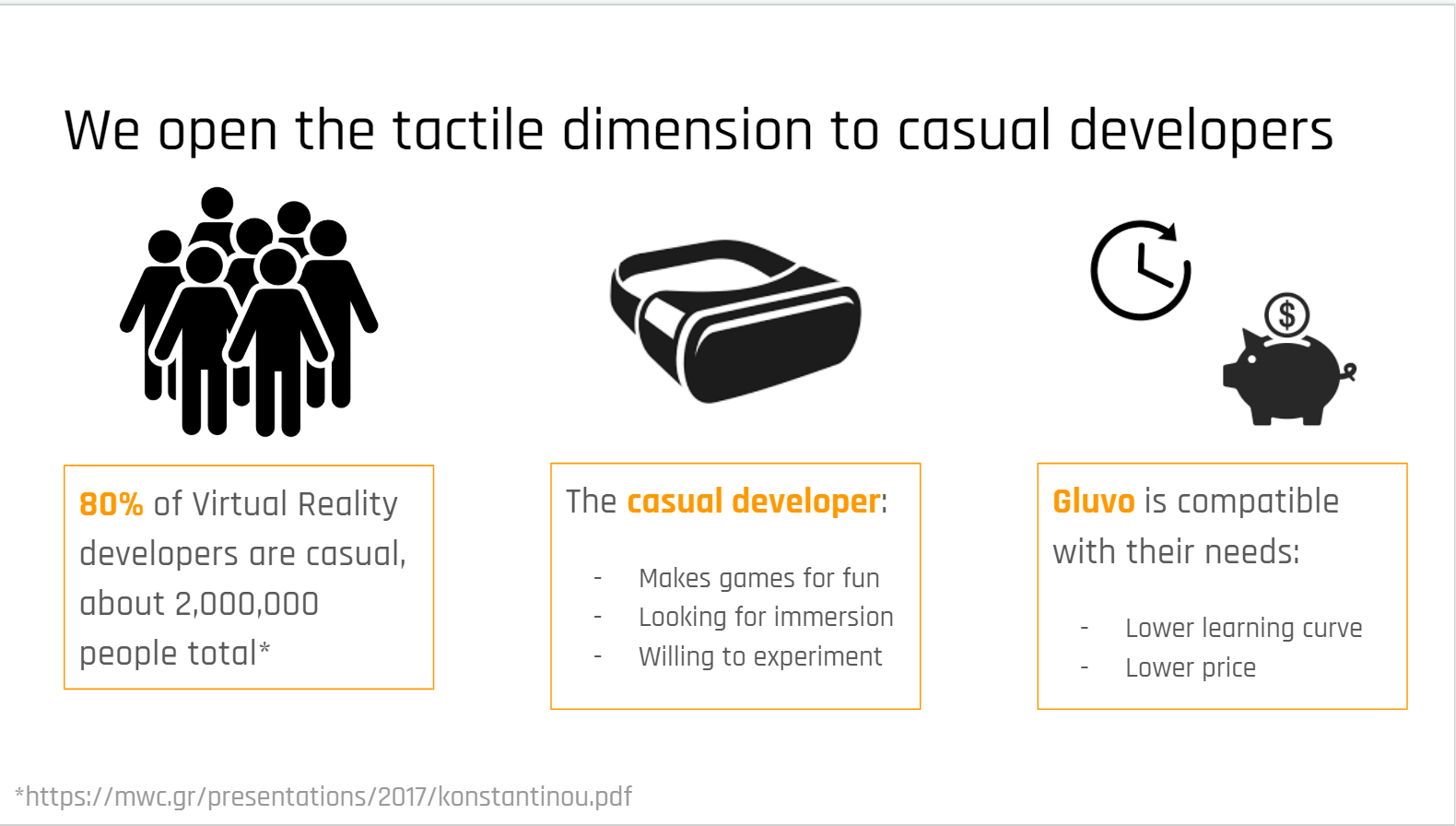 We open the tactile dimension to casual developers

80% of Virtual Reality developers are casual, about 2,000,000 people total*

The casual developer:

- Makes games for fun
- Looking for immersion
- Willing to experiment

Gluvo is compatible with their needs:

- Lower learning curve
- Lower price

*https://mwc.gr/presentations/2017/konstantinou.pdf